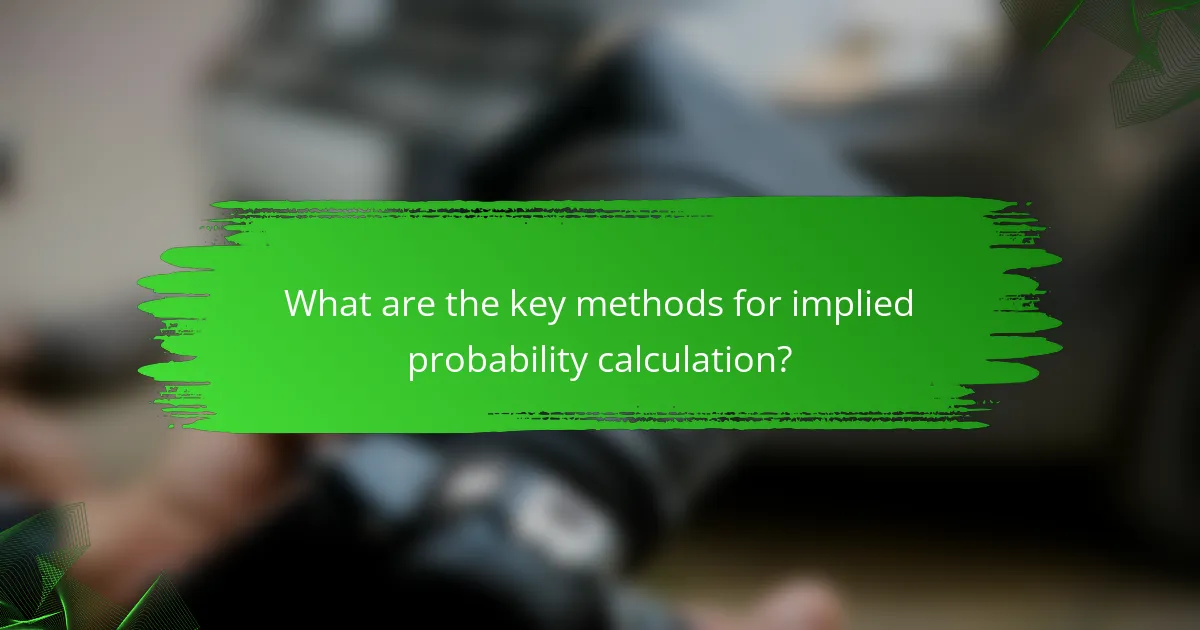 What are the key methods for implied probability calculation?